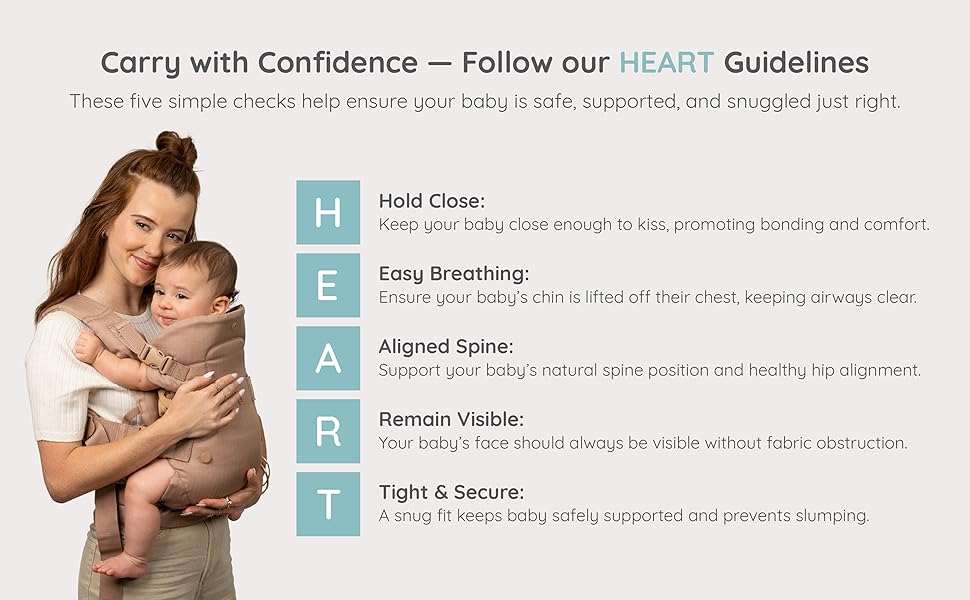 Carry with Confidence — Follow our HEART Guidelines

These five simple checks help ensure your baby is safe, supported, and snuggled just right.

H

Hold Close:
Keep your baby close enough to kiss, promoting bonding and comfort.

E

Easy Breathing:
Ensure your baby's chin is lifted off their chest, keeping airways clear.

A

Aligned Spine:
Support your baby's natural spine position and healthy hip alignment.

R

Remain Visible:
Your baby's face should always be visible without fabric obstruction.

T

Tight & Secure:
A snug fit keeps baby safely supported and prevents slumping.